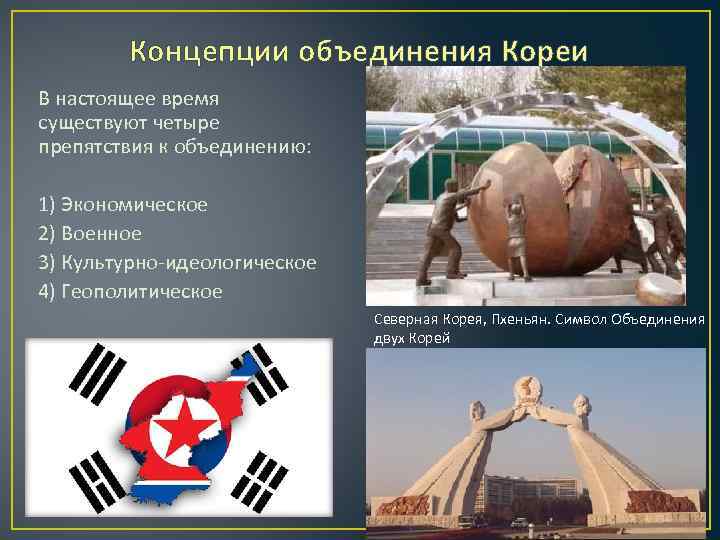 Концепции объединения Кореи

В настоящее время существуют четыре препятствия к объединению:

1) Экономическое
2) Военное
3) Культурно-идеологическое
4) Геополитическое

Северная Корея, Пхеньян. Символ Объединения двух Корей